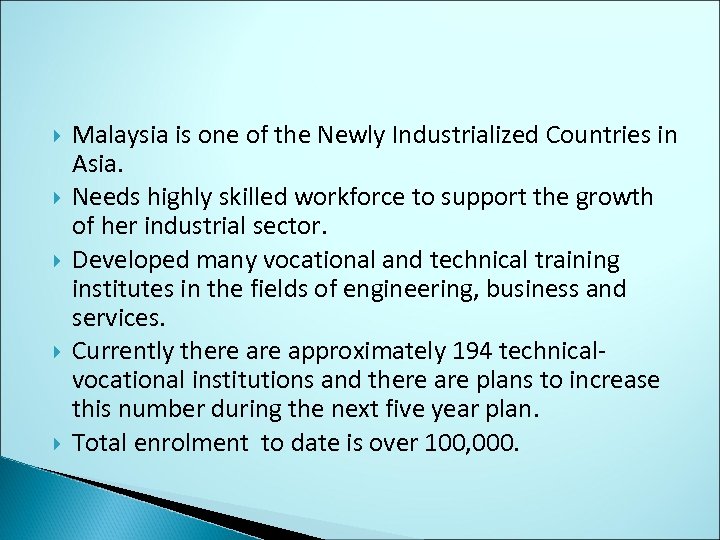 Malaysia is one of the Newly Industrialized Countries in Asia.

Needs highly skilled workforce to support the growth of her industrial sector.

Developed many vocational and technical training institutes in the fields of engineering, business and services.

Currently there are approximately 194 technical-vocational institutions and there are plans to increase this number during the next five year plan.

Total enrolment to date is over 100,000.